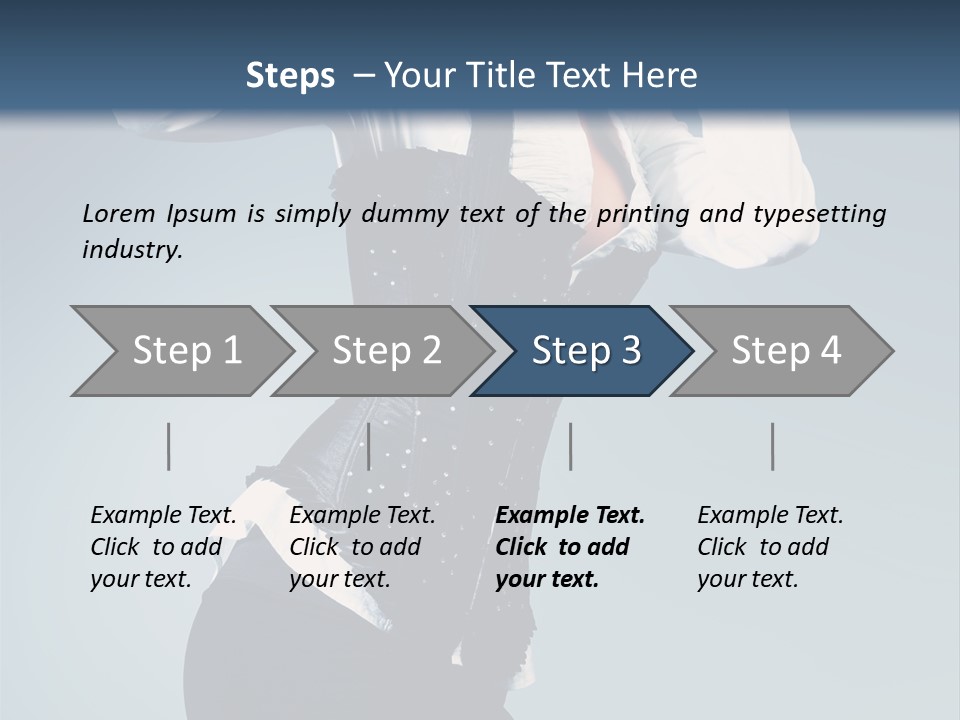 Steps – Your Title Text Here

Lorem Ipsum is simply dummy text of the printing and typesetting industry.

Step 1

Step 2

Step 3

Step 4

Example Text. Click to add your text.

Example Text. Click to add your text.

Example Text. Click to add your text.

Example Text. Click to add your text.